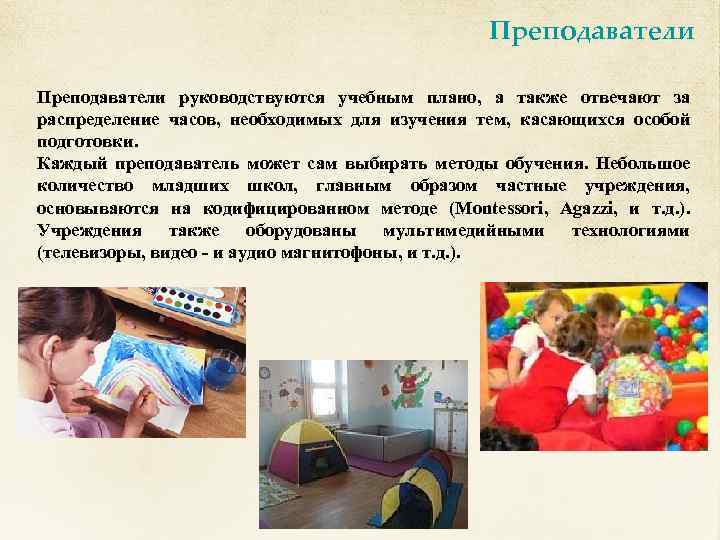 Преподаватели

Преподаватели руководствуются учебным плано, а также отвечают за распределение часов, необходимых для изучения тем, касающихся особой подготовки.
Каждый преподаватель может сам выбирать методы обучения. Небольшое количество младших школ, главным образом частные учреждения, основываются на кодифицированном методе (Montessori, Agazzi, и т.д.). Учреждения также оборудованы мультимедийными технологиями (телевизоры, видео - и аудио магнитофоны, и т.д.).